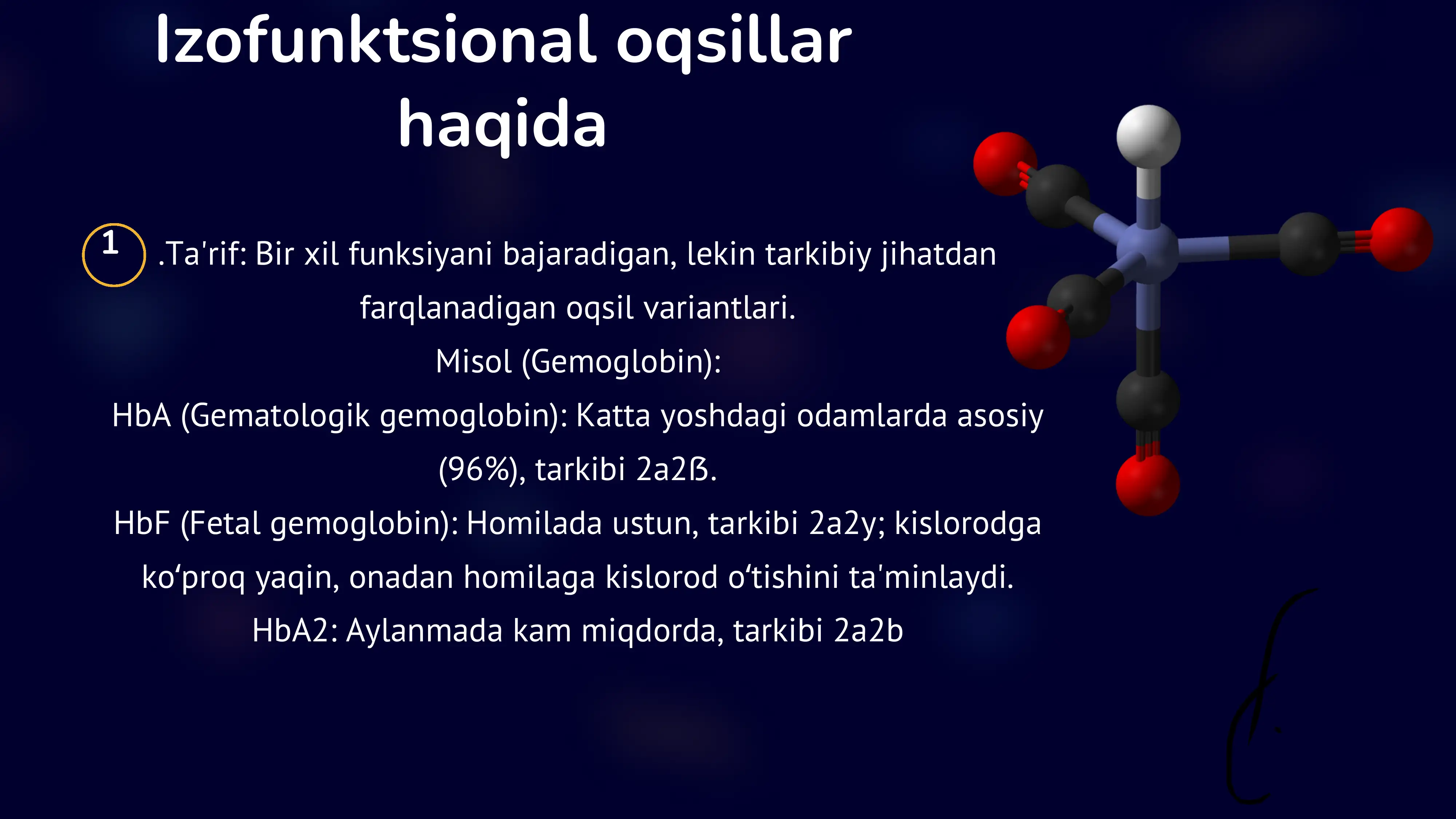 Izofunktsional oqsillar haqida

1 .Ta'rif: Bir xil funksiyani bajaradigan, lekin tarkibiy jihatdan farqlanadigan oqsil variantlari.
Misol (Gemoglobin):
HbA (Gematologik gemoglobin): Katta yoshdagi odamlarda asosiy (96%), tarkibi 2a2ß.
HbF (Fetal gemoglobin): Homilada ustun, tarkibi 2a2y; kislorodga ko‘proq yaqin, onadan homilaga kislorod o‘tishini ta'minlaydi.
HbA2: Aylanmada kam miqdorda, tarkibi 2a2b